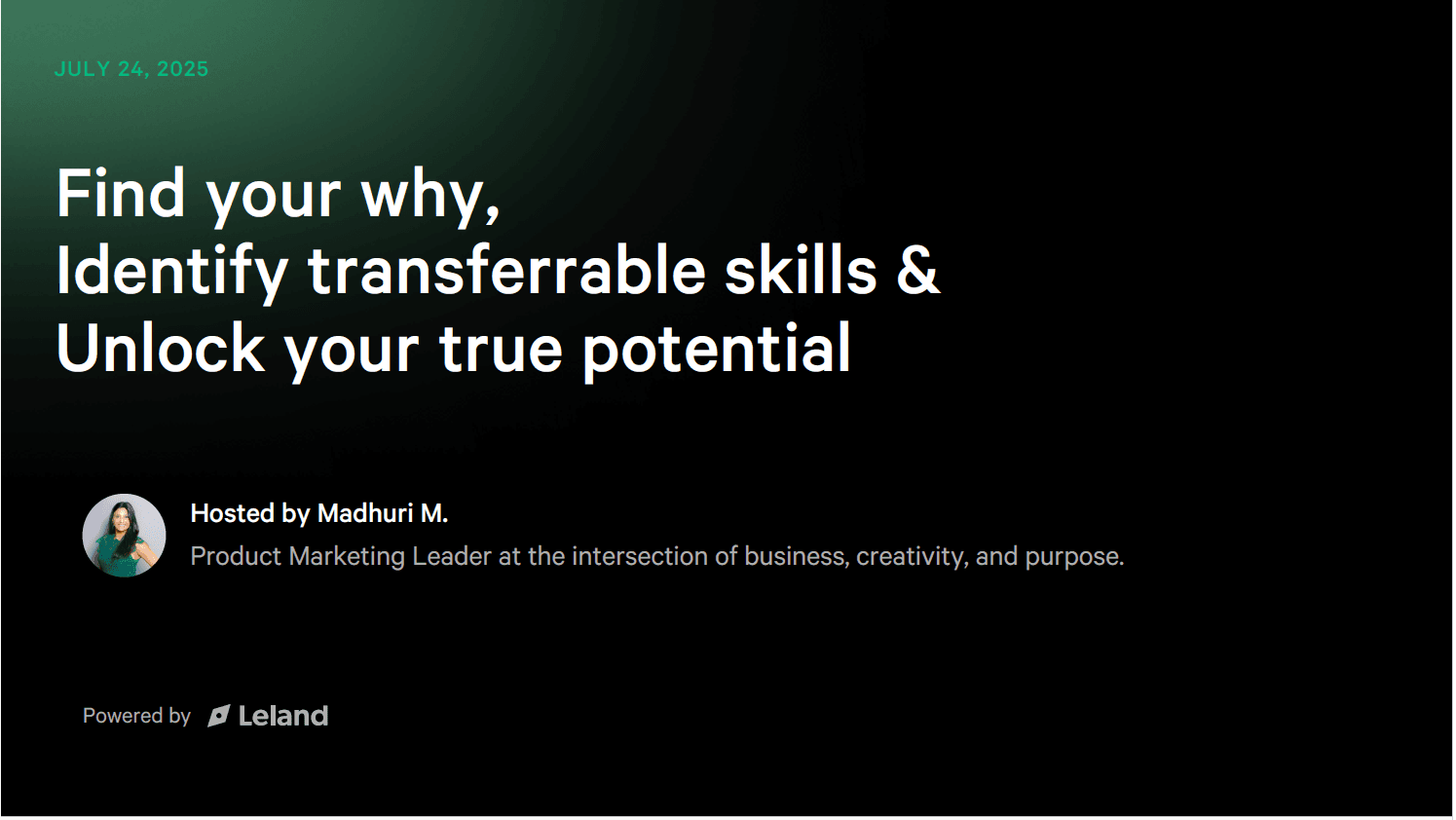 JULY 24, 2025

Find your why,
Identify transferrable skills &
Unlock your true potential

Hosted by Madhuri M.
Product Marketing Leader at the intersection of business, creativity, and purpose.

Powered by Leland